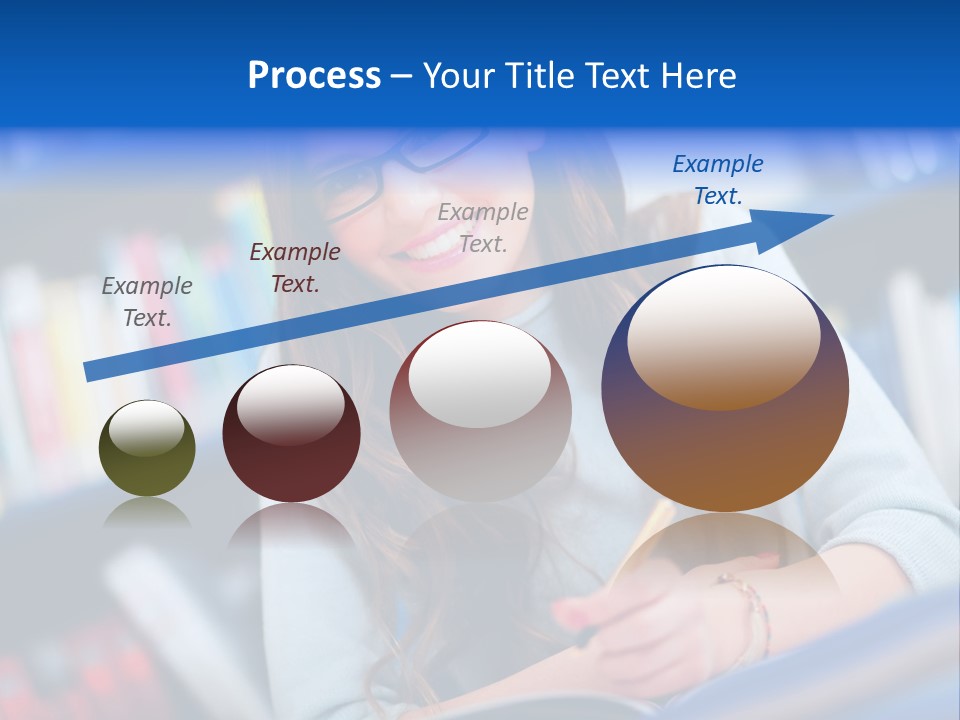 Process – Your Title Text Here

Example Text.

Example Text.

Example Text.

Example Text.